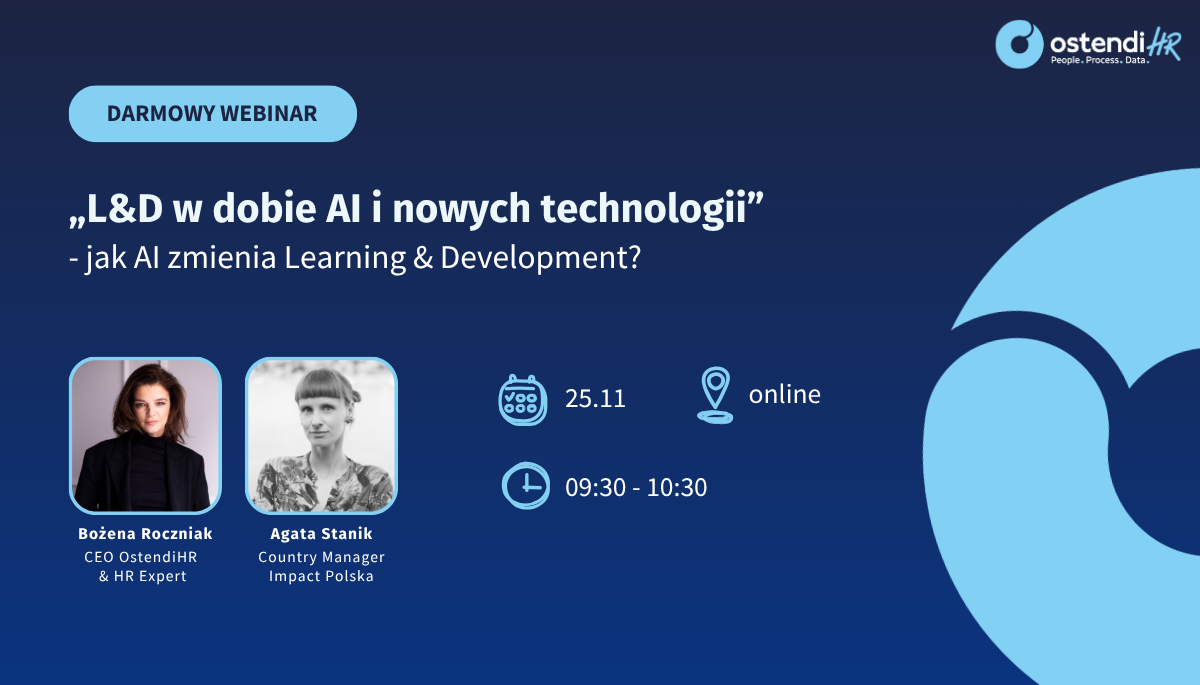 ostendiHR
People. Process. Data.

DARMOWY WEBINAR

„L&D w dobie AI i nowych technologii”
- jak AI zmienia Learning & Development?

Bożena Roczniak
CEO OstendiHR & HR Expert

Agata Stanik
Country Manager Impact Polska

25.11

online

09:30 - 10:30